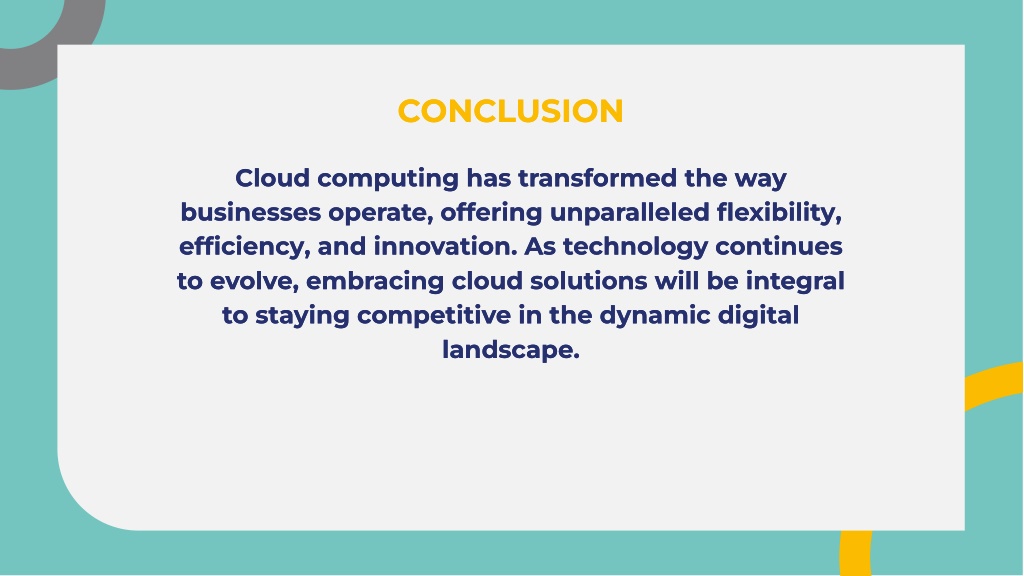 CONCLUSION

Cloud computing has transformed the way businesses operate, offering unparalleled flexibility, efficiency, and innovation. As technology continues to evolve, embracing cloud solutions will be integral to staying competitive in the dynamic digital landscape.